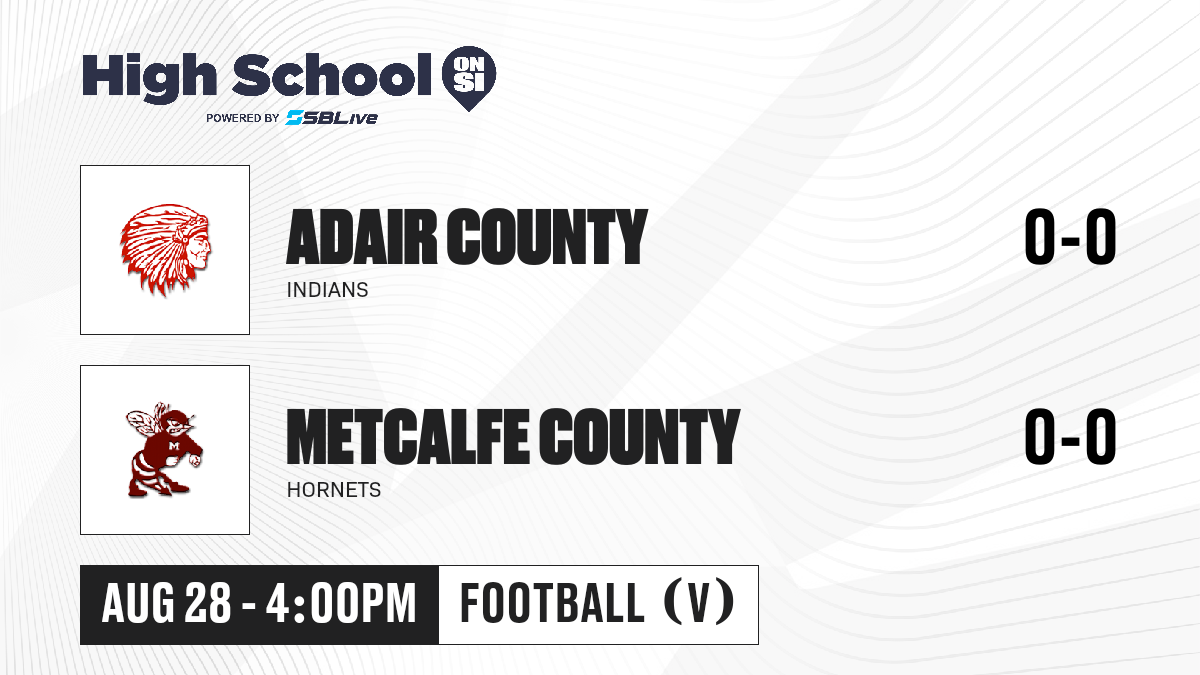 High School ON SI
POWERED BY SBLive

ADAIR COUNTY
INDIANS
0-0

M

METCALFE COUNTY
HORNETS
0-0

AUG 28 - 4:00PM
FOOTBALL (V)